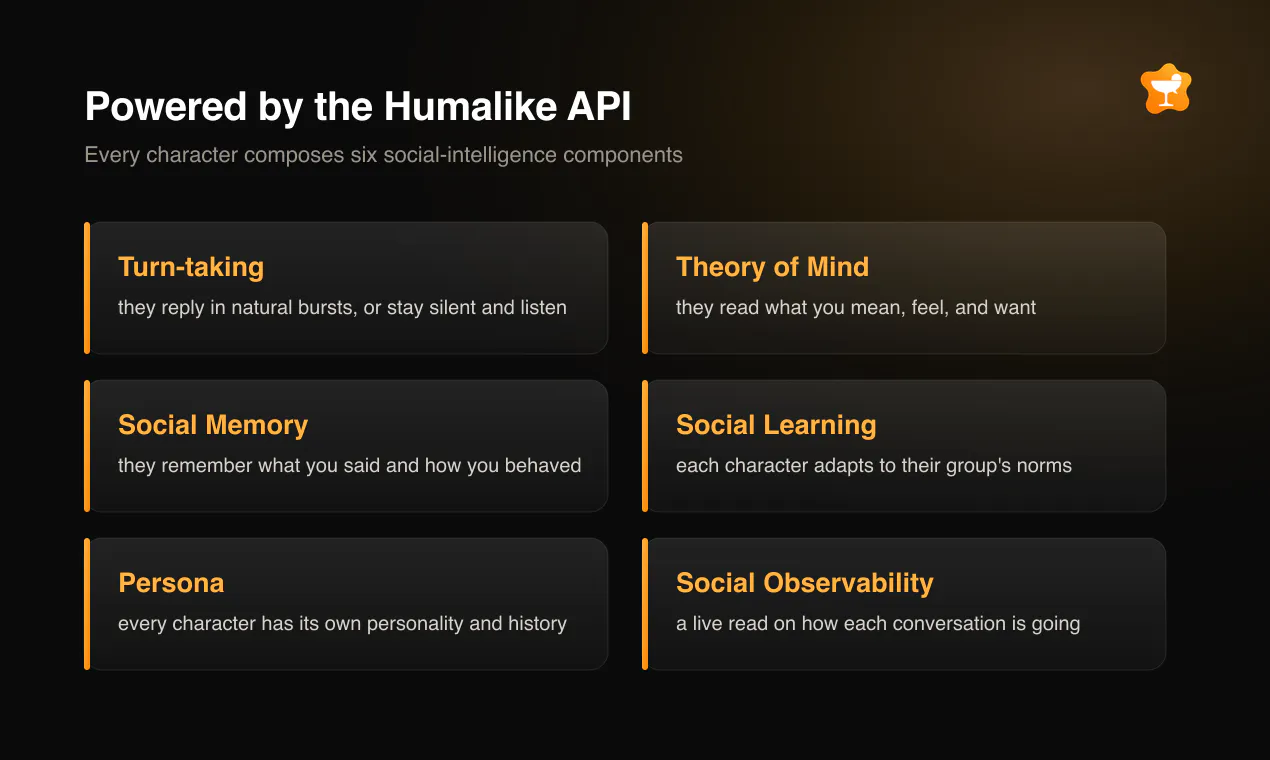 Powered by the Humalike API

Every character composes six social-intelligence components

Turn-taking

they reply in natural bursts, or stay silent and listen

Social Memory

they remember what you said and how you behaved

Persona

every character has its own personality and history

Theory of Mind

they read what you mean, feel, and want

Social Learning

each character adapts to their group's norms

Social Observability

a live read on how each conversation is going